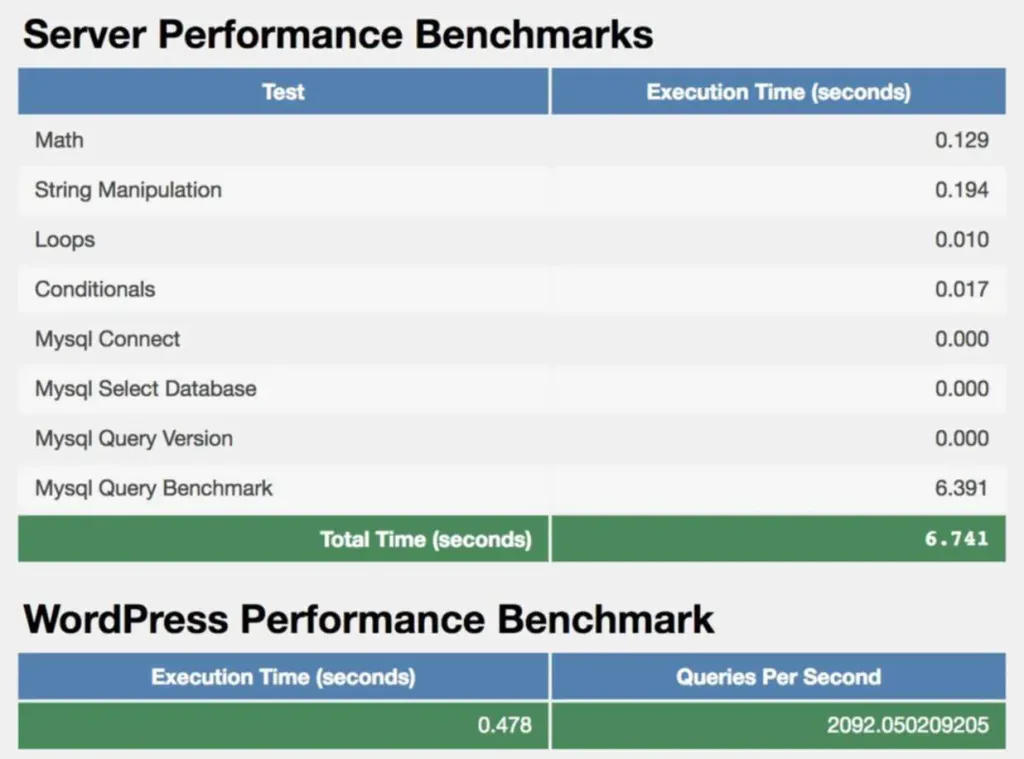 Server Performance Benchmarks

| Test | Execution Time (seconds) |
|---|---|
| Math | 0.129 |
| String Manipulation | 0.194 |
| Loops | 0.010 |
| Conditionals | 0.017 |
| Mysql Connect | 0.000 |
| Mysql Select Database | 0.000 |
| Mysql Query Version | 0.000 |
| Mysql Query Benchmark | 6.391 |
| Total Time (seconds) | 6.741 |

WordPress Performance Benchmark

| Execution Time (seconds) | Queries Per Second |
|---|---|
| 0.478 | 2092.050209205 |